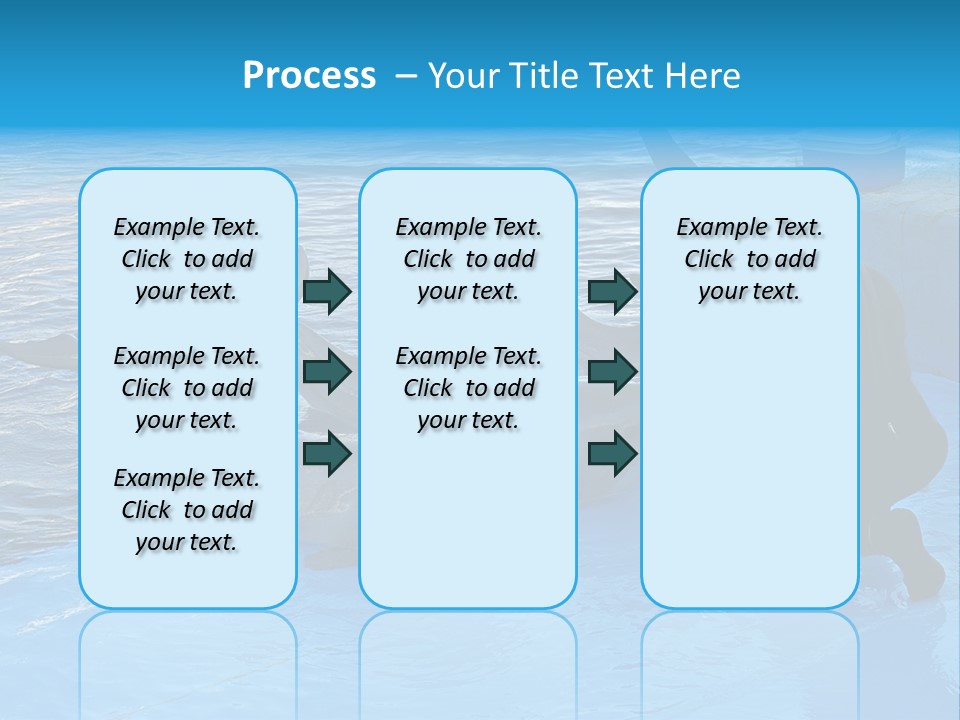 Process – Your Title Text Here

Example Text. Click to add your text.

Example Text. Click to add your text.

Example Text. Click to add your text.

Example Text. Click to add your text.

Example Text. Click to add your text.

Example Text. Click to add your text.